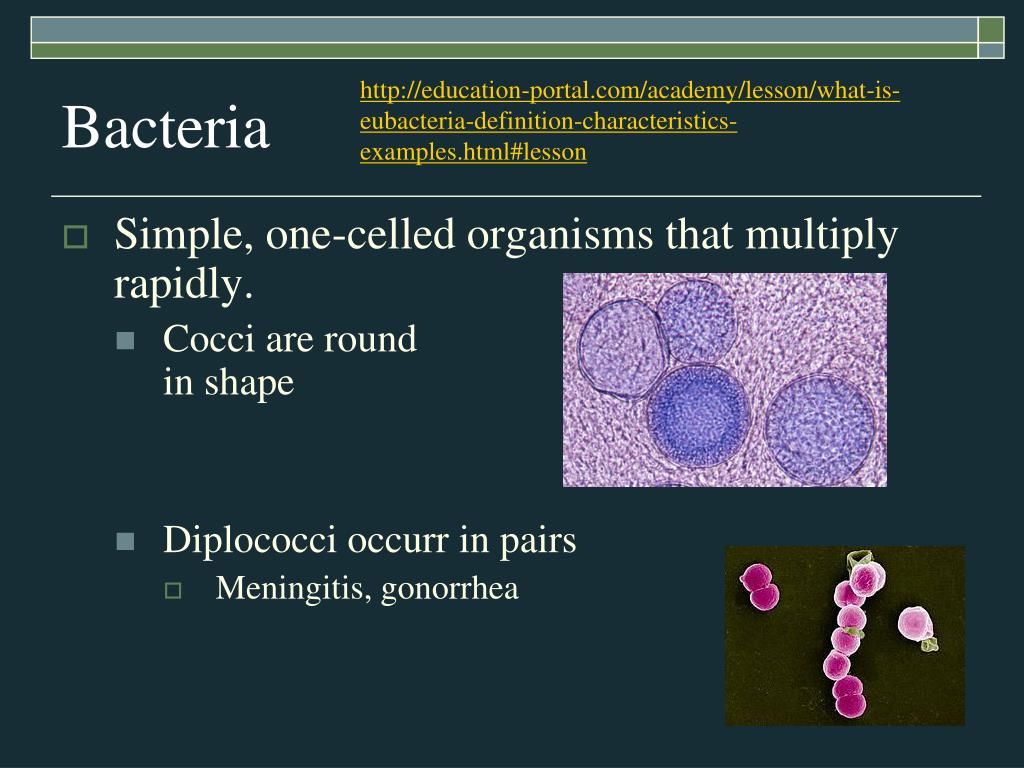 Bacteria

http://education-portal.com/academy/lesson/what-is-eubacteria-definition-characteristics-examples.html#lesson

Simple, one-celled organisms that multiply rapidly.

Cocci are round in shape

Diplococci occurr in pairs

Meningitis, gonorrhea